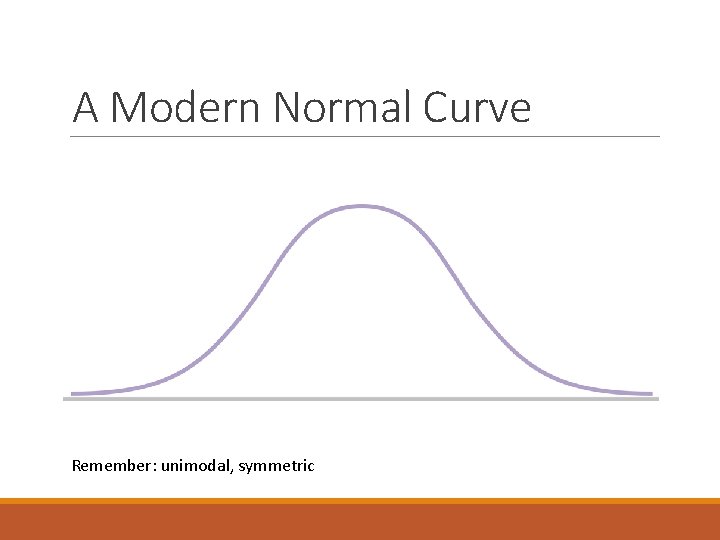 A Modern Normal Curve

Remember: unimodal, symmetric